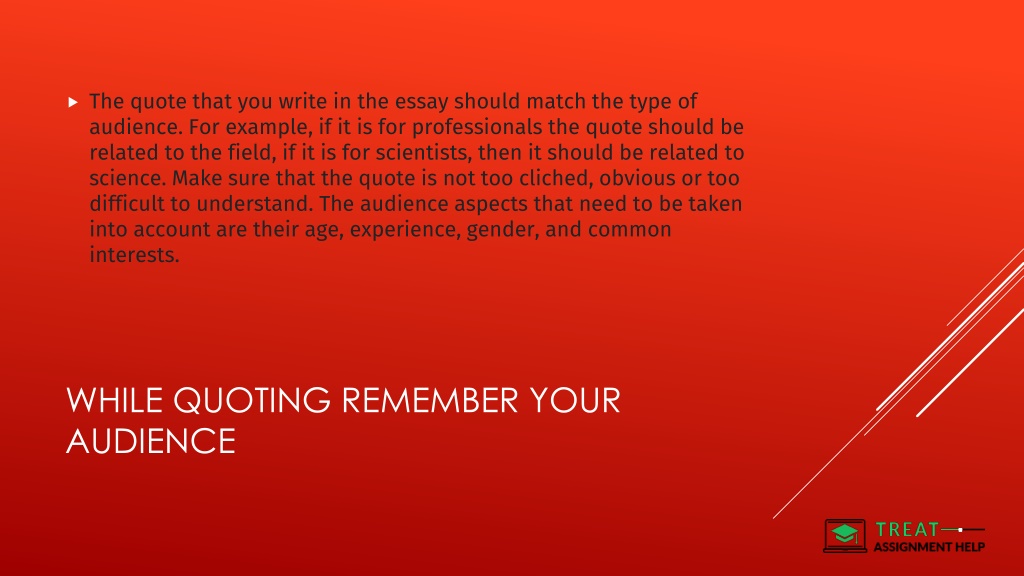 The quote that you write in the essay should match the type of audience. For example, if it is for professionals the quote should be related to the field, if it is for scientists, then it should be related to science. Make sure that the quote is not too cliched, obvious or too difficult to understand. The audience aspects that need to be taken into account are their age, experience, gender, and common interests.

WHILE QUOTING REMEMBER YOUR AUDIENCE

TREAT
ASSIGNMENT HELP